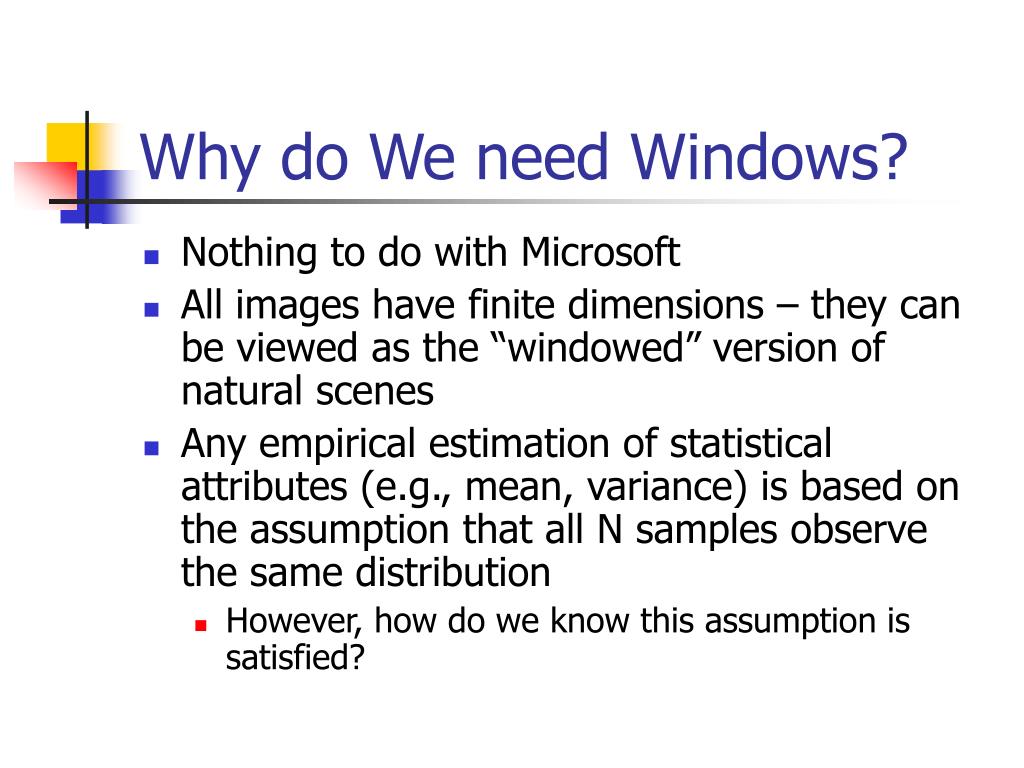 Why do We need Windows?

- Nothing to do with Microsoft
- All images have finite dimensions – they can be viewed as the “windowed” version of natural scenes
- Any empirical estimation of statistical attributes (e.g., mean, variance) is based on the assumption that all N samples observe the same distribution
  - However, how do we know this assumption is satisfied?